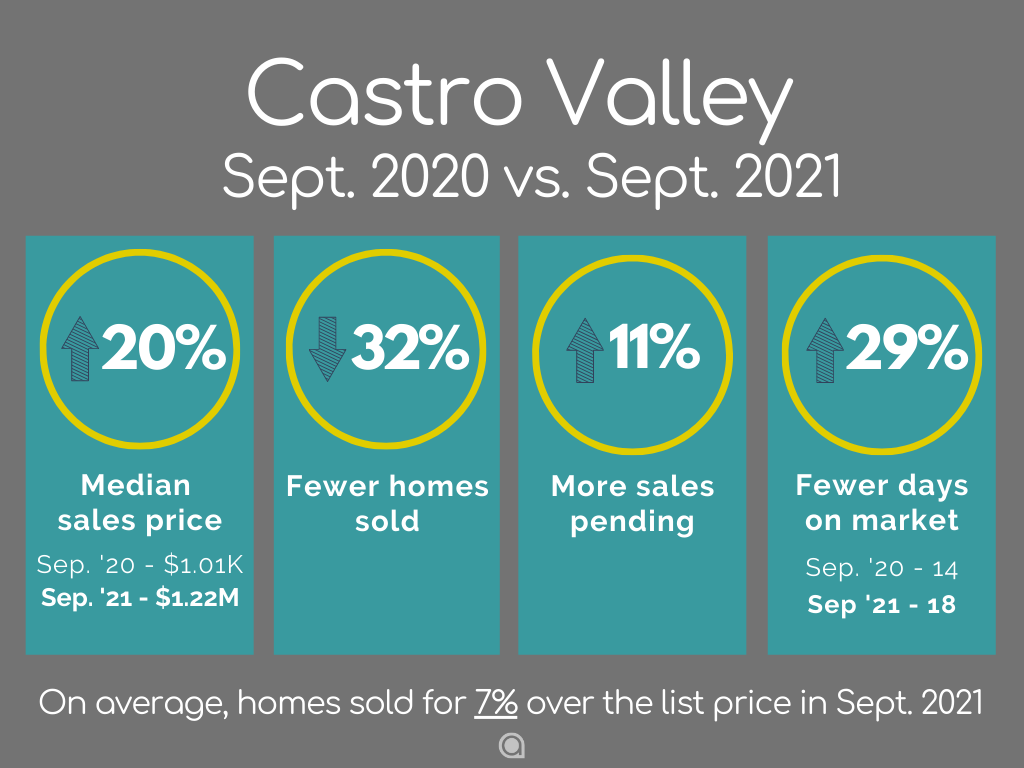 Castro Valley
Sept. 2020 vs. Sept. 2021

20%
Median sales price
Sep. '20 - $1.01K
Sep. '21 - $1.22M

32%
Fewer homes sold

11%
More sales pending

29%
Fewer days on market
Sep. '20 - 14
Sep '21 - 18

On average, homes sold for 7% over the list price in Sept. 2021